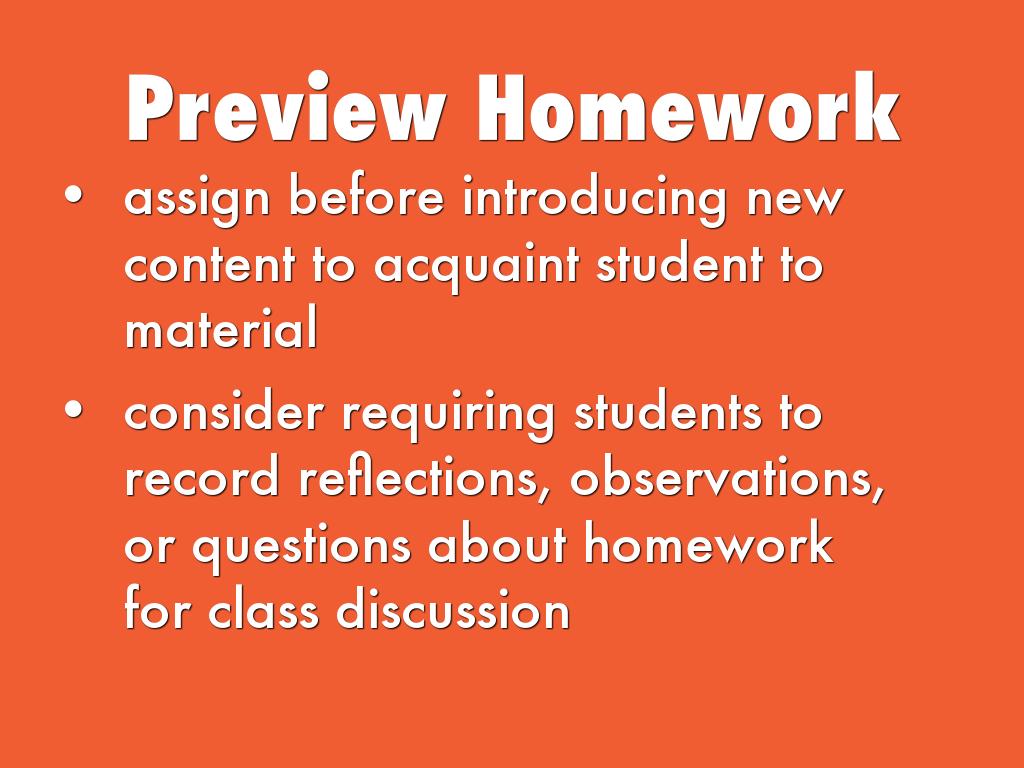 Preview Homework

• assign before introducing new content to acquaint student to material

• consider requiring students to record reflections, observations, or questions about homework for class discussion